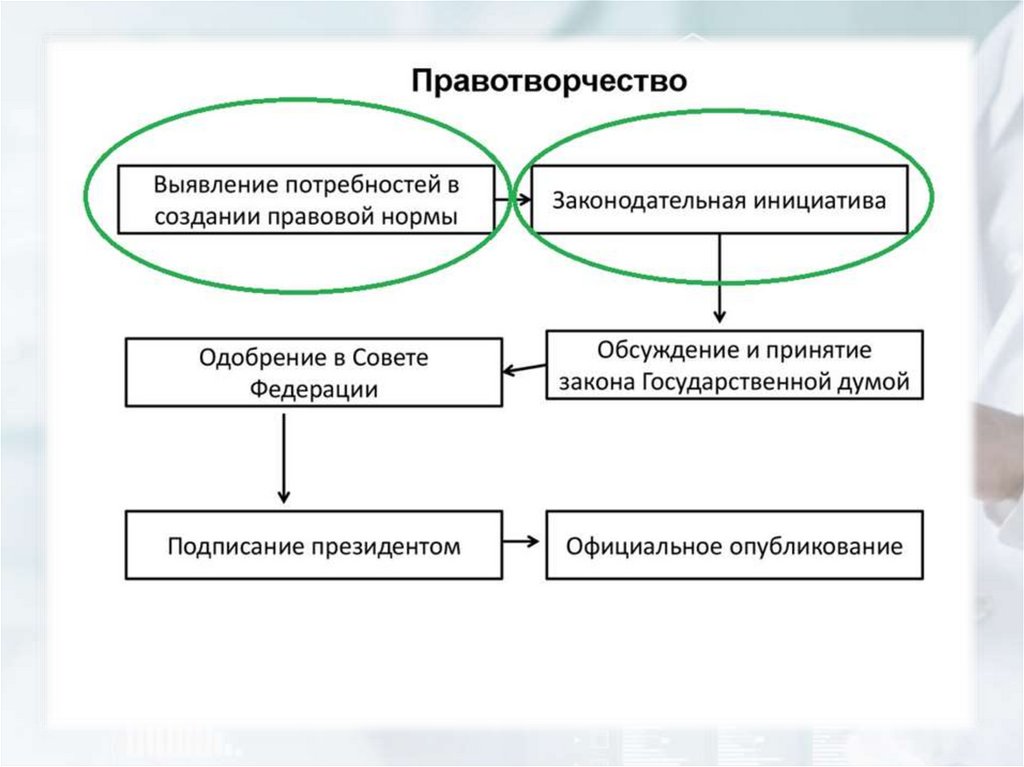 Правотворчество

Выявление потребностей в создании правовой нормы

Законодательная инициатива

Обсуждение и принятие закона Государственной думой

Одобрение в Совете Федерации

Подписание президентом

Официальное опубликование